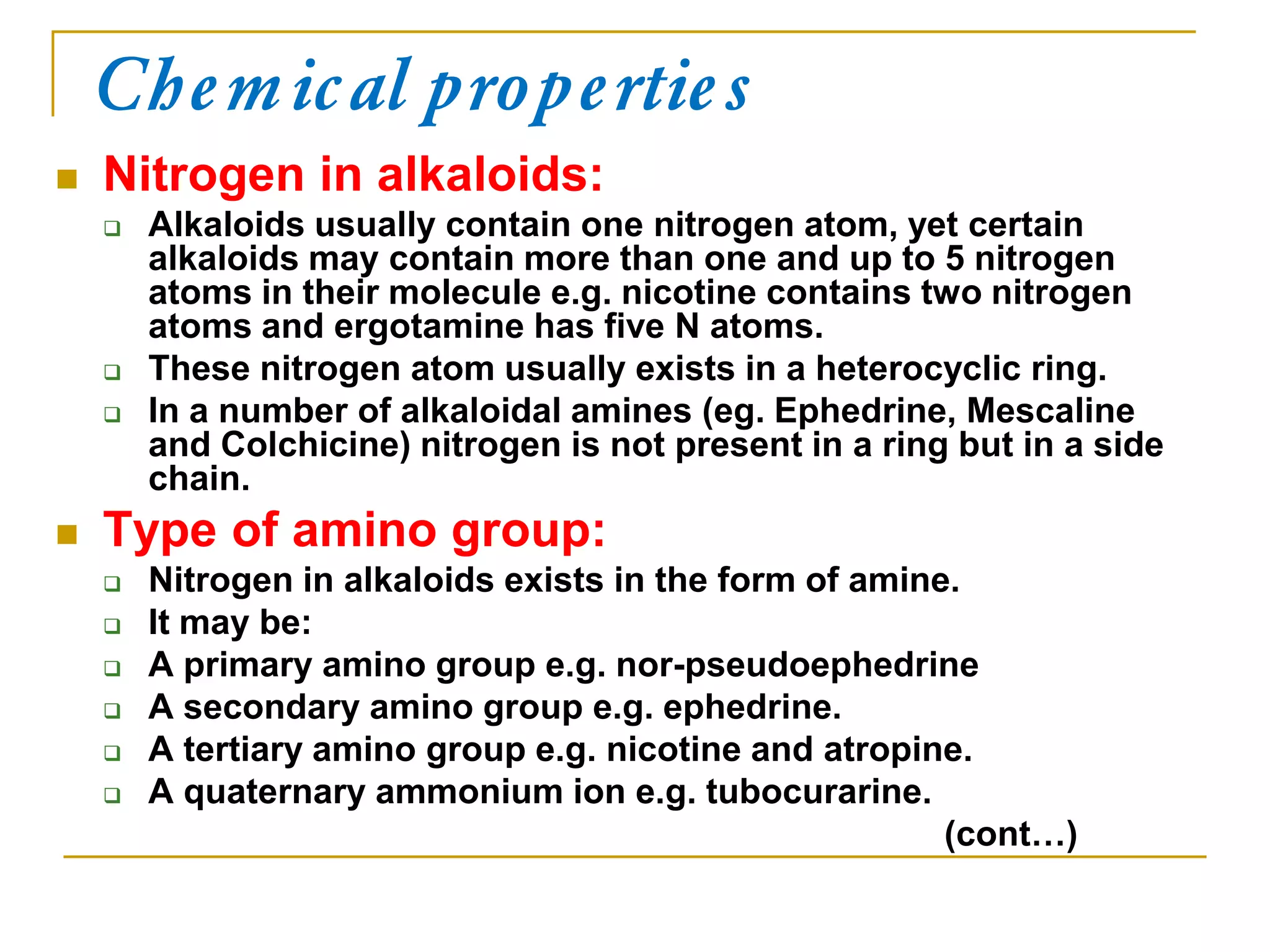 Chemical properties

Nitrogen in alkaloids:

Alkaloids usually contain one nitrogen atom, yet certain alkaloids may contain more than one and up to 5 nitrogen atoms in their molecule e.g. nicotine contains two nitrogen atoms and ergotamine has five N atoms.

These nitrogen atom usually exists in a heterocyclic ring.

In a number of alkaloidal amines (eg. Ephedrine, Mescaline and Colchicine) nitrogen is not present in a ring but in a side chain.

Type of amino group:

Nitrogen in alkaloids exists in the form of amine.

It may be:

A primary amino group e.g. nor-pseudoephedrine

A secondary amino group e.g. ephedrine.

A tertiary amino group e.g. nicotine and atropine.

A quaternary ammonium ion e.g. tubocurarine.

(cont…)